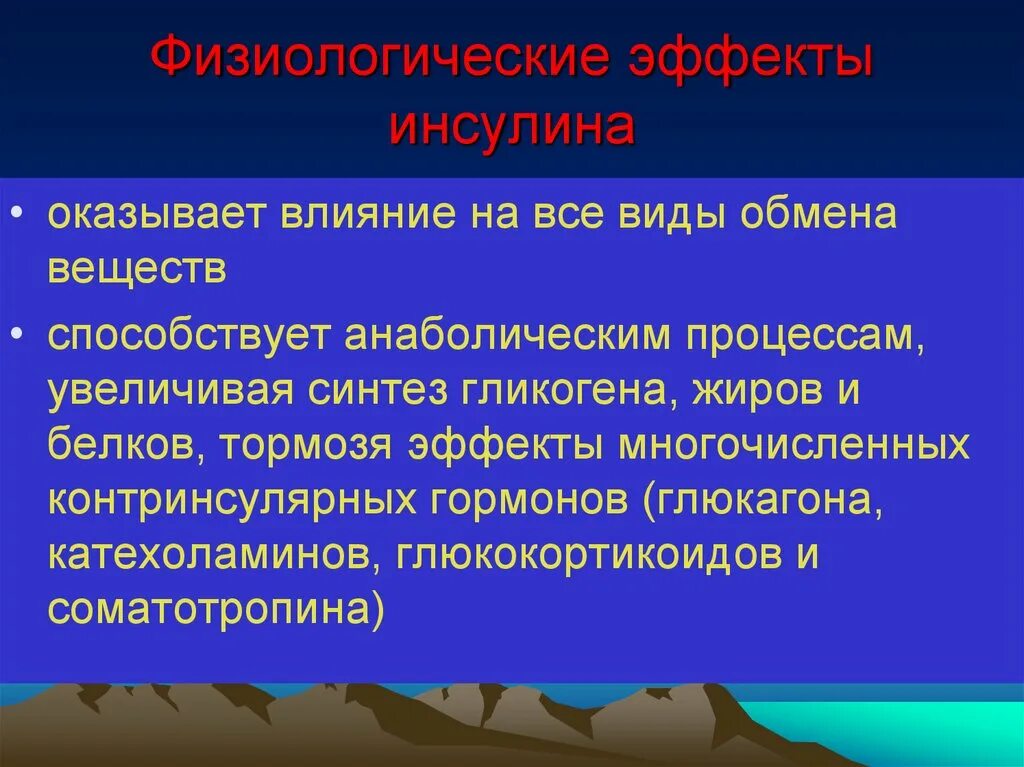 Физиологические эффекты инсулина

• оказывает влияние на все виды обмена веществ

• способствует анаболическим процессам, увеличивая синтез гликогена, жиров и белков, тормозя эффекты многочисленных контринсулярных гормонов (глюкагона, катехоламинов, глюкокортикоидов и соматотропина)